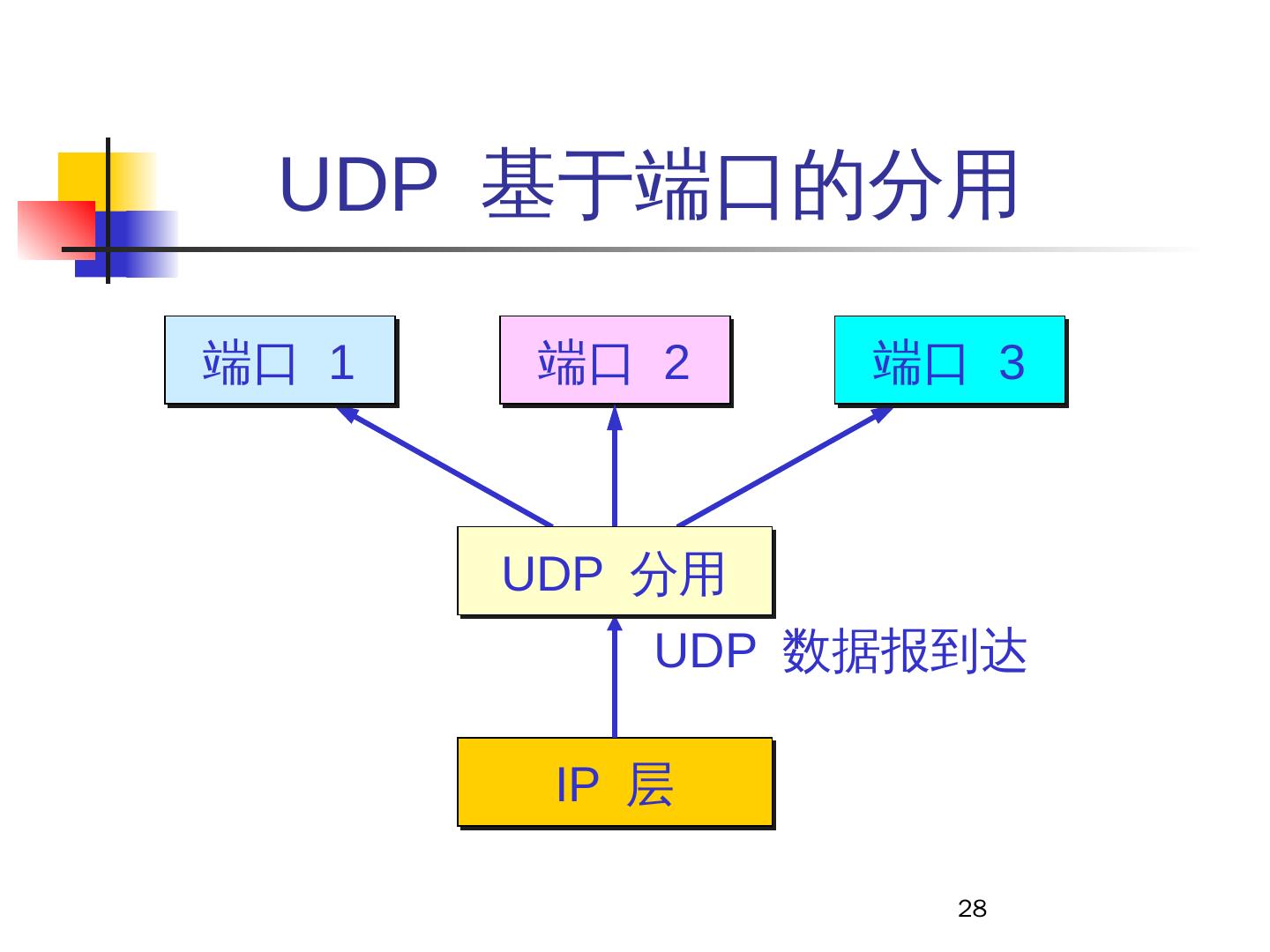 UDP 基于端口的分用

端口 1

端口 2

端口 3

UDP 分用

UDP 数据报到达

IP 层

28